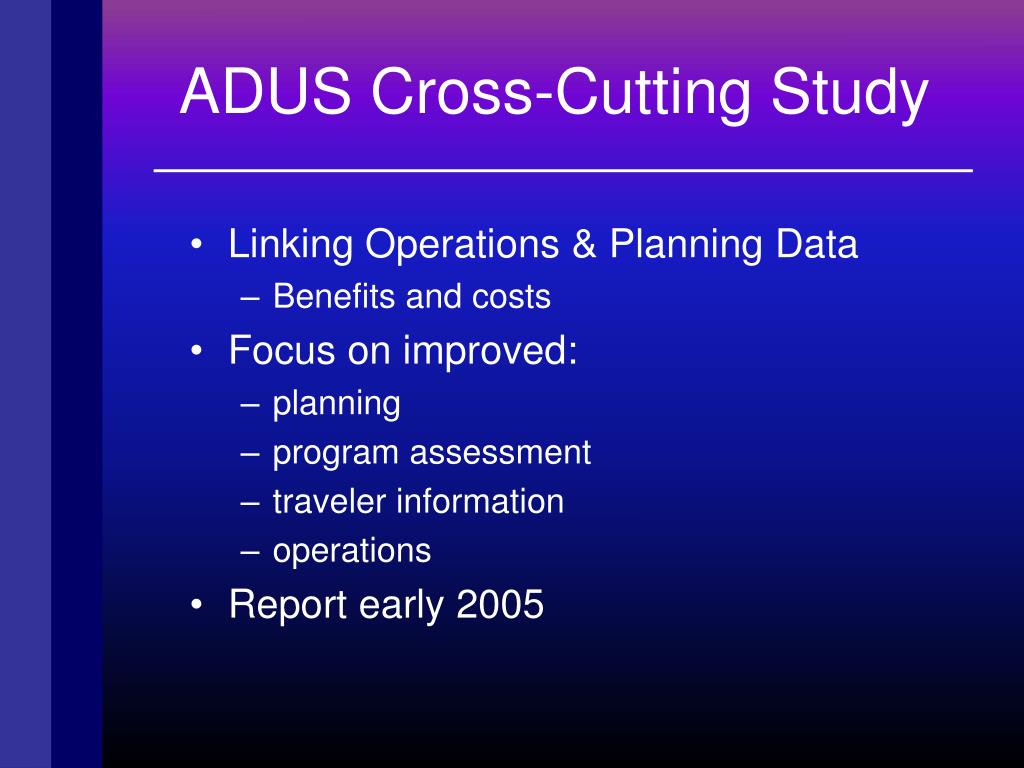 ADUS Cross-Cutting Study

• Linking Operations & Planning Data
– Benefits and costs
• Focus on improved:
– planning
– program assessment
– traveler information
– operations
• Report early 2005